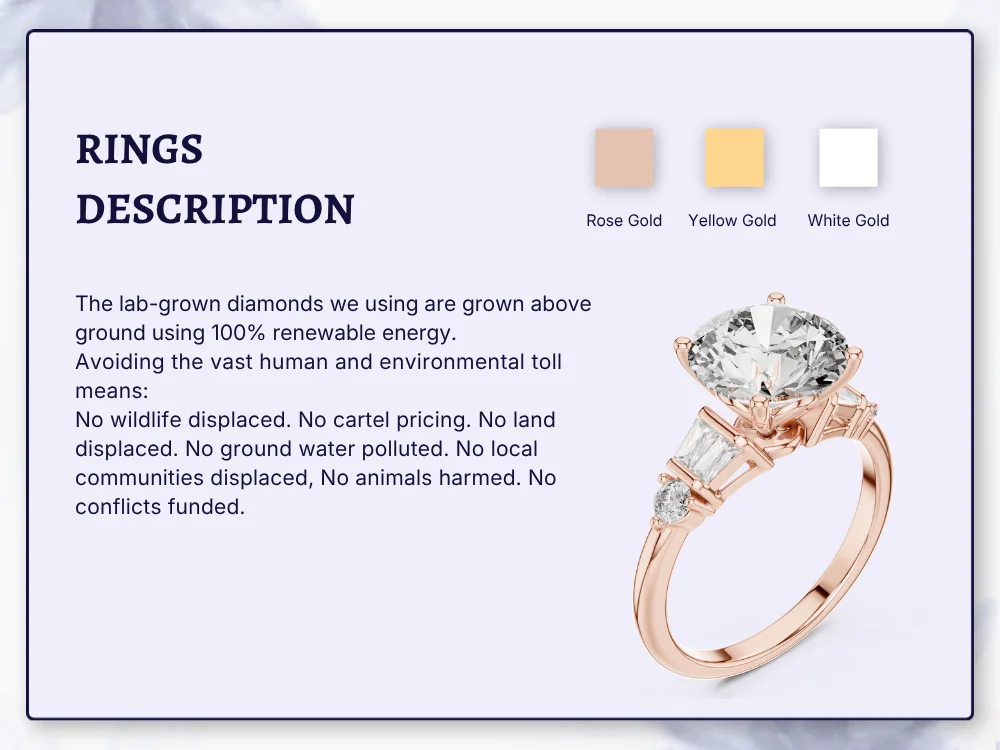 RINGS DESCRIPTION

Rose Gold
Yellow Gold
White Gold

The lab-grown diamonds we using are grown above ground using 100% renewable energy.
Avoiding the vast human and environmental toll means:
No wildlife displaced. No cartel pricing. No land displaced. No ground water polluted. No local communities displaced, No animals harmed. No conflicts funded.